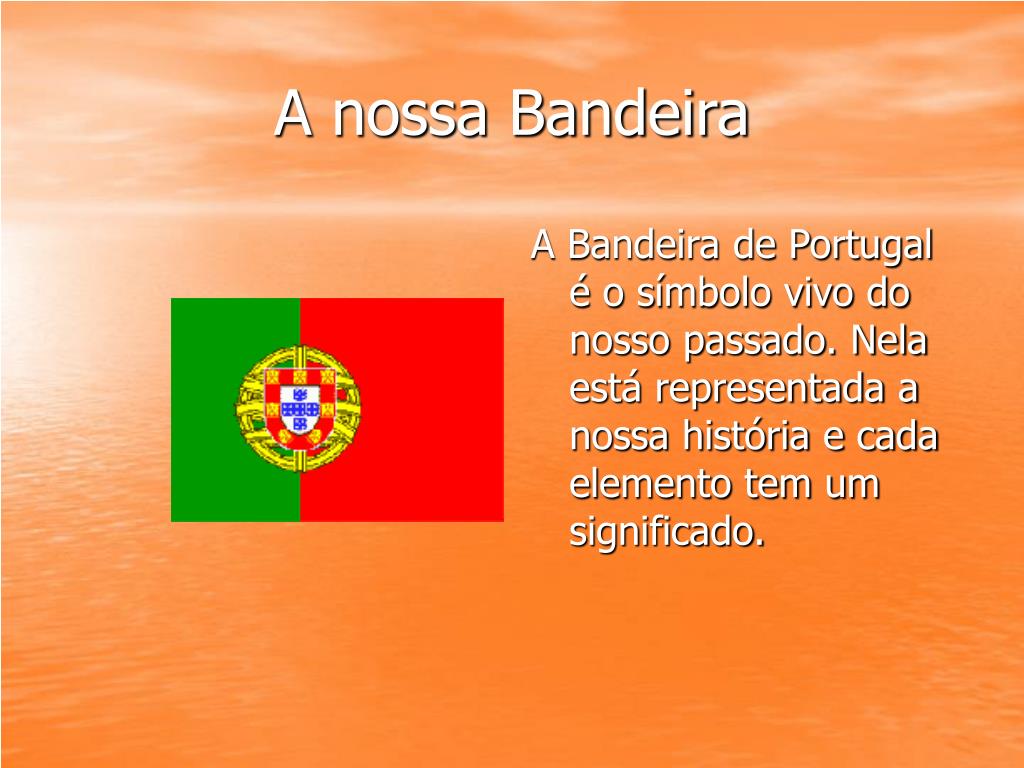 A nossa Bandeira

A Bandeira de Portugal é o símbolo vivo do nosso passado. Nela está representada a nossa história e cada elemento tem um significado.